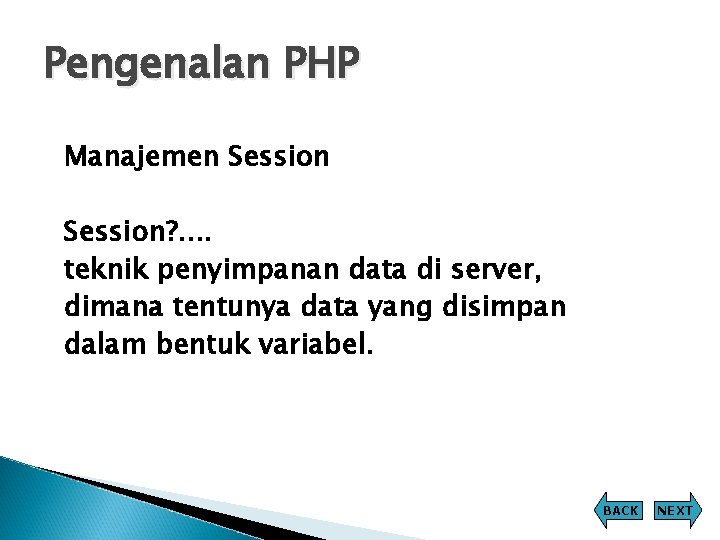 Pengenalan PHP

Manajemen Session

Session?....
teknik penyimpanan data di server, dimana tentunya data yang disimpan dalam bentuk variabel.

BACK NEXT